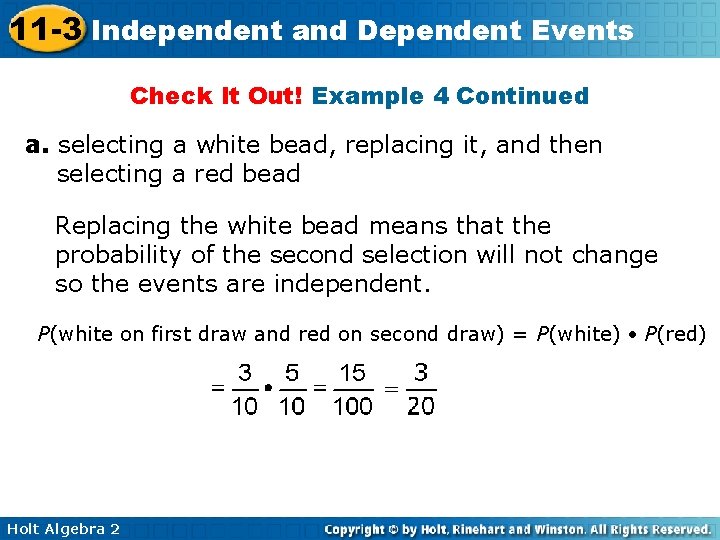 11-3 Independent and Dependent Events

Check It Out! Example 4 Continued

a. selecting a white bead, replacing it, and then selecting a red bead

Replacing the white bead means that the probability of the second selection will not change so the events are independent.

$P$(white on first draw and red on second draw) = $P$(white) • $P$(red)

$= \frac{3}{10} \cdot \frac{5}{10} = \frac{15}{100} = \frac{3}{20}$

Holt Algebra 2

Copyright © by Holt, Rinehart and Winston. All Rights Reserved.